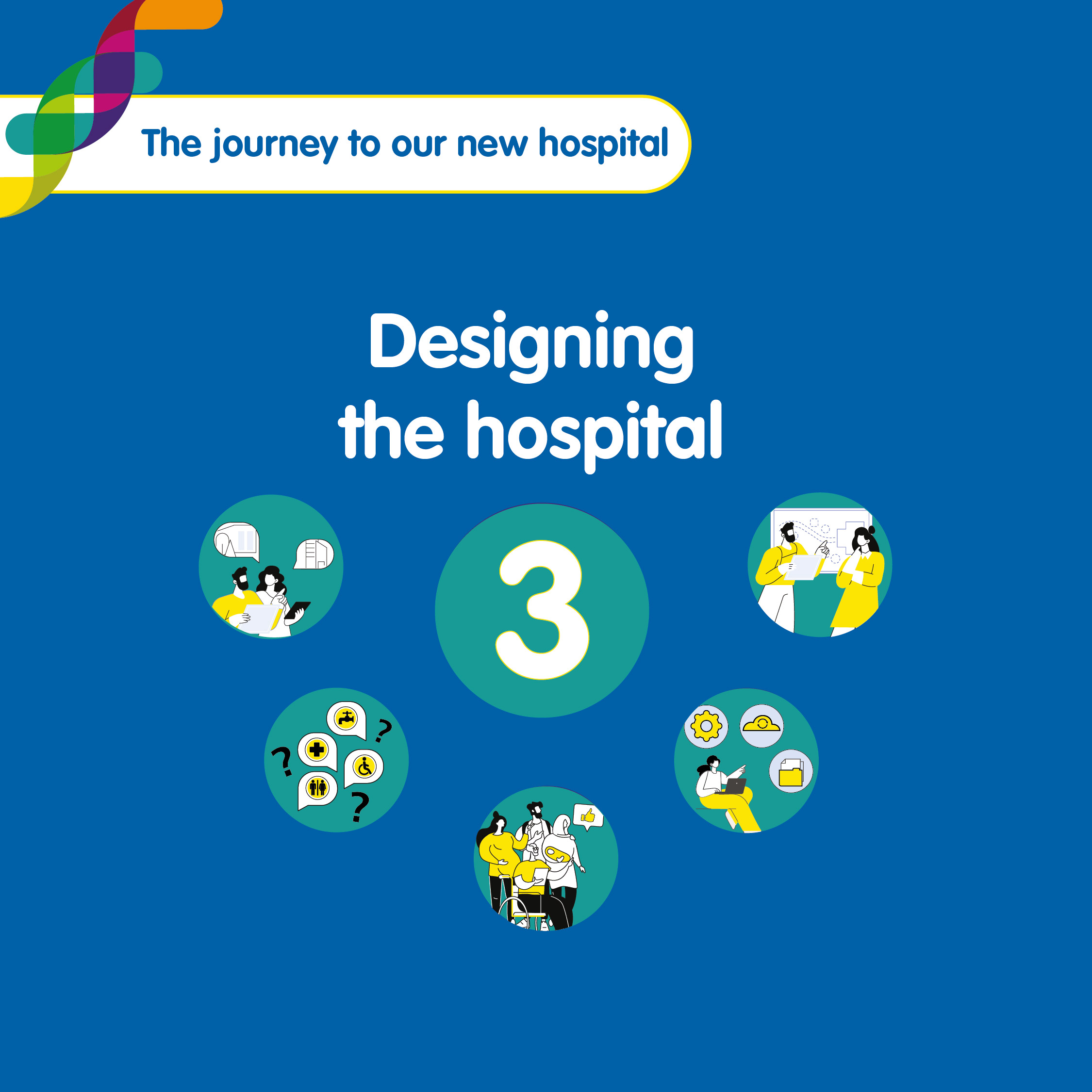 The journey to our new hospital

Designing the hospital

3

?
?
?